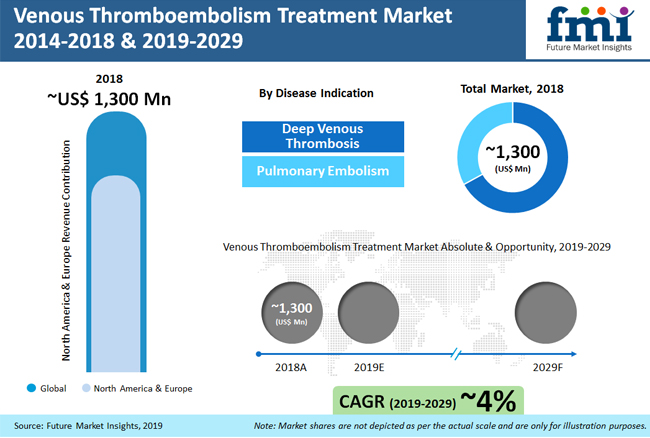 Venous Thromboembolism Treatment Market 2014-2018 & 2019-2029

fmi
Future Market Insights

2018
~US$ 1,300 Mn

North America & Europe Revenue Contribution

Global
North America & Europe

By Disease Indication

Deep Venous Thrombosis

Pulmonary Embolism

Total Market, 2018

~1,300
(US$ Mn)

Venous Thromboembolism Treatment Market Absolute & Opportunity, 2019-2029

~1,300
(US$ Mn)

2018A
2019E
2029F

CAGR (2019-2029) ~4%

Source: Future Market Insights, 2019

Note: Market shares are not depicted as per the actual scale and are only for illustration purposes.